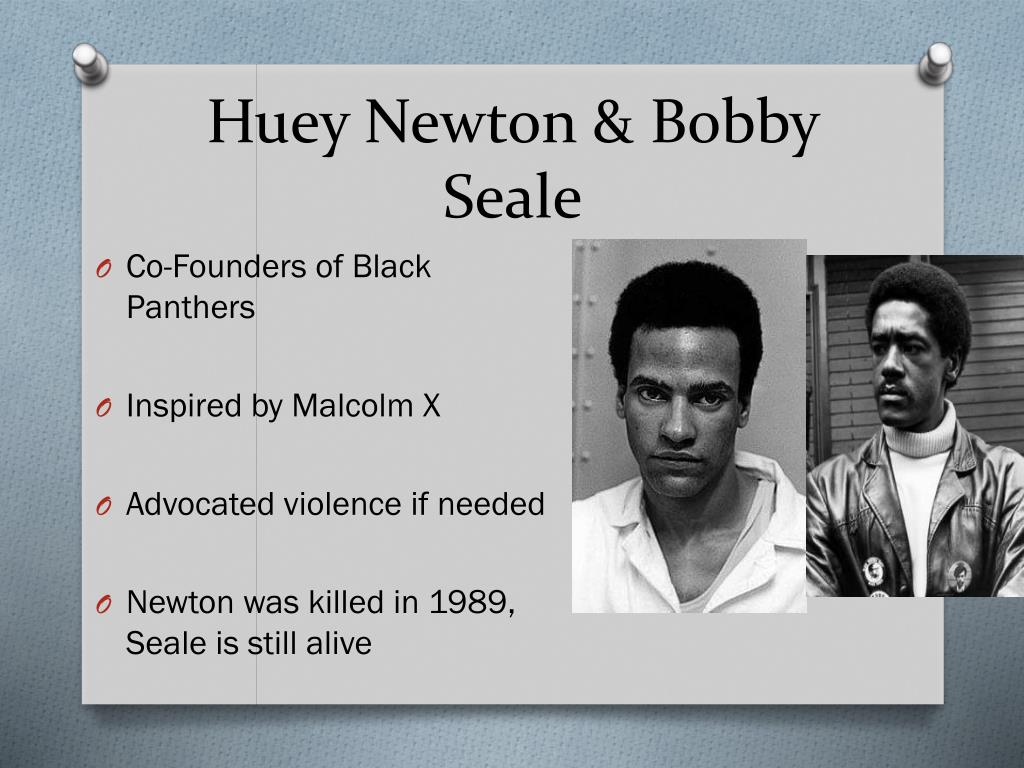 Huey Newton & Bobby Seale

O Co-Founders of Black Panthers

O Inspired by Malcolm X

O Advocated violence if needed

O Newton was killed in 1989, Seale is still alive